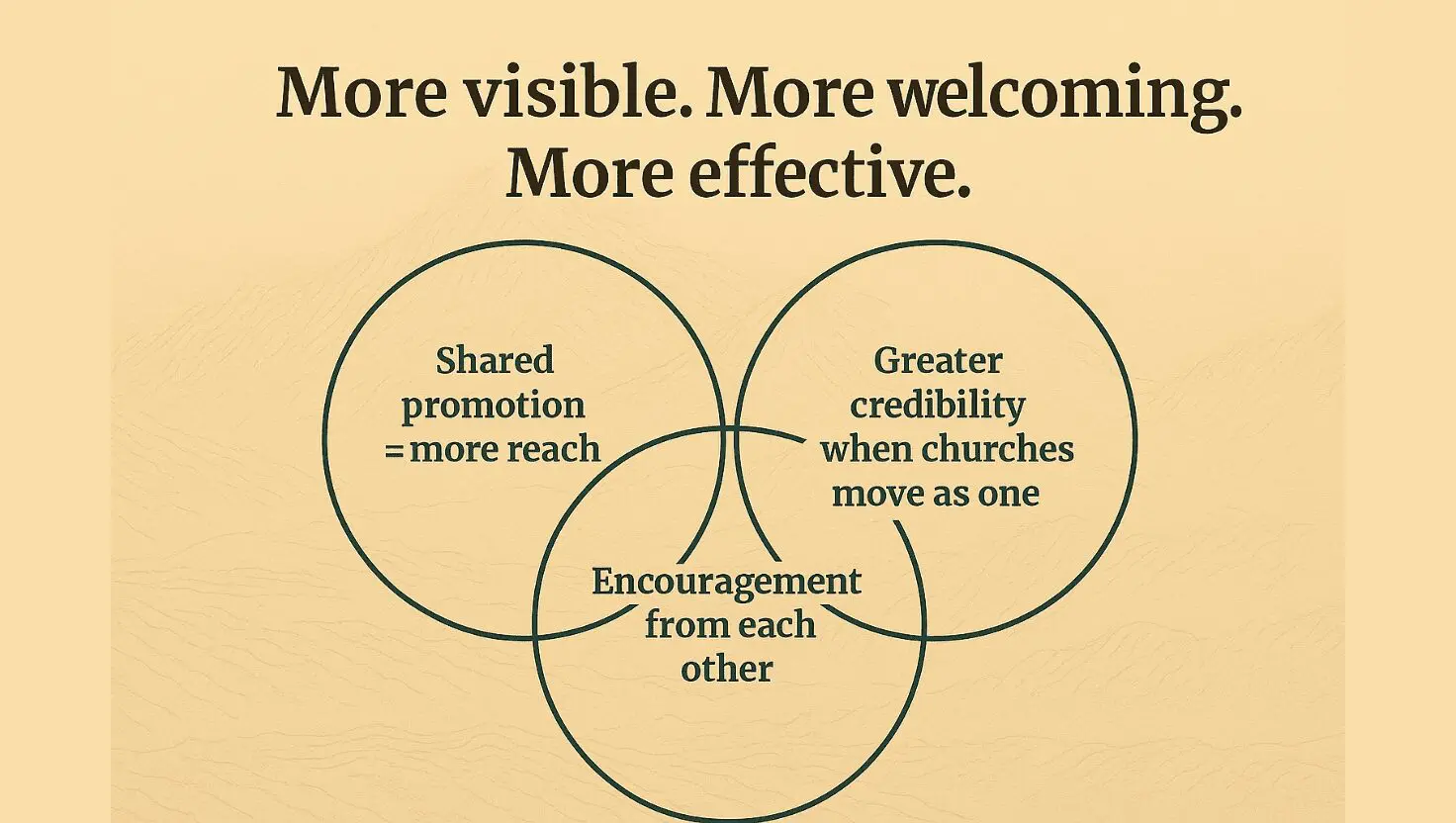 More visible. More welcoming. More effective.

Shared promotion = more reach

Greater credibility when churches move as one

Encouragement from each other